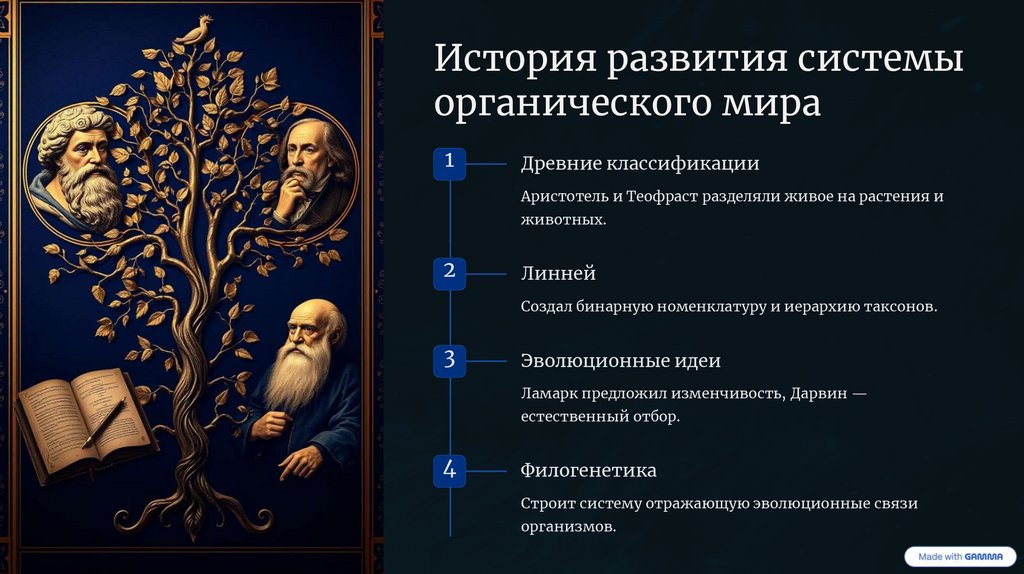 История развития системы органического мира

1

Древние классификации

Аристотель и Теофраст разделяли живое на растения и животных.

2

Линней

Создал бинарную номенклатуру и иерархию таксонов.

3

Эволюционные идеи

Ламарк предложил изменчивость, Дарвин — естественный отбор.

4

Филогенетика

Строит систему отражающую эволюционные связи организмов.

Made with GAMMA